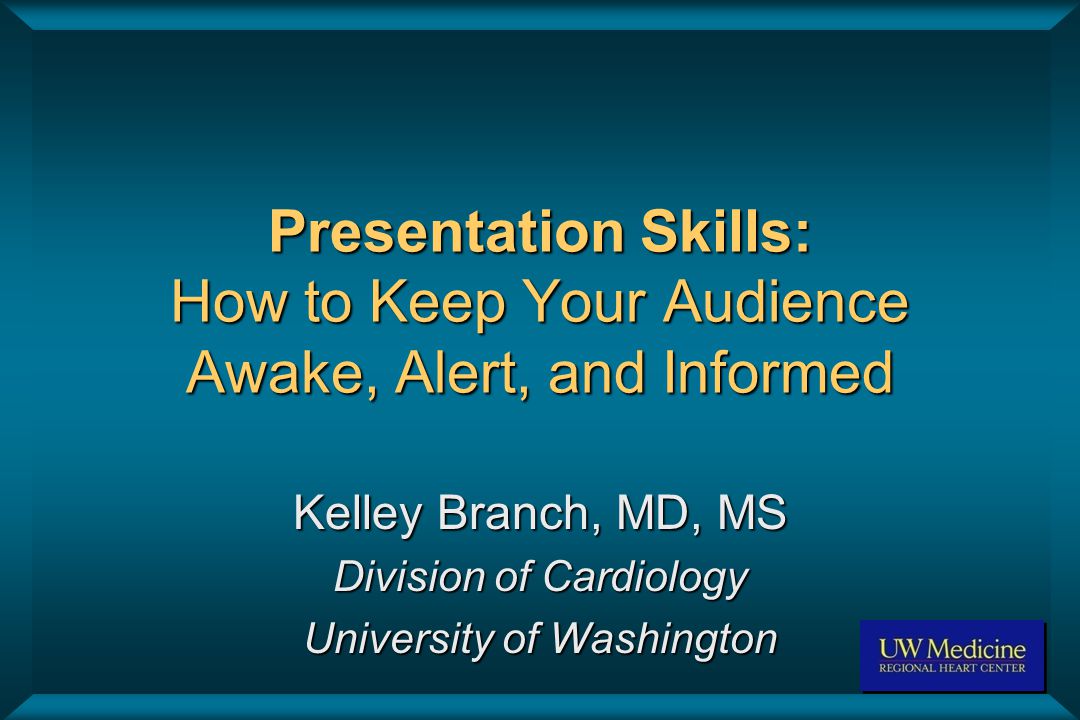 Presentation Skills:
How to Keep Your Audience Awake, Alert, and Informed

Kelley Branch, MD, MS
Division of Cardiology
University of Washington

UW Medicine
REGIONAL HEART CENTER